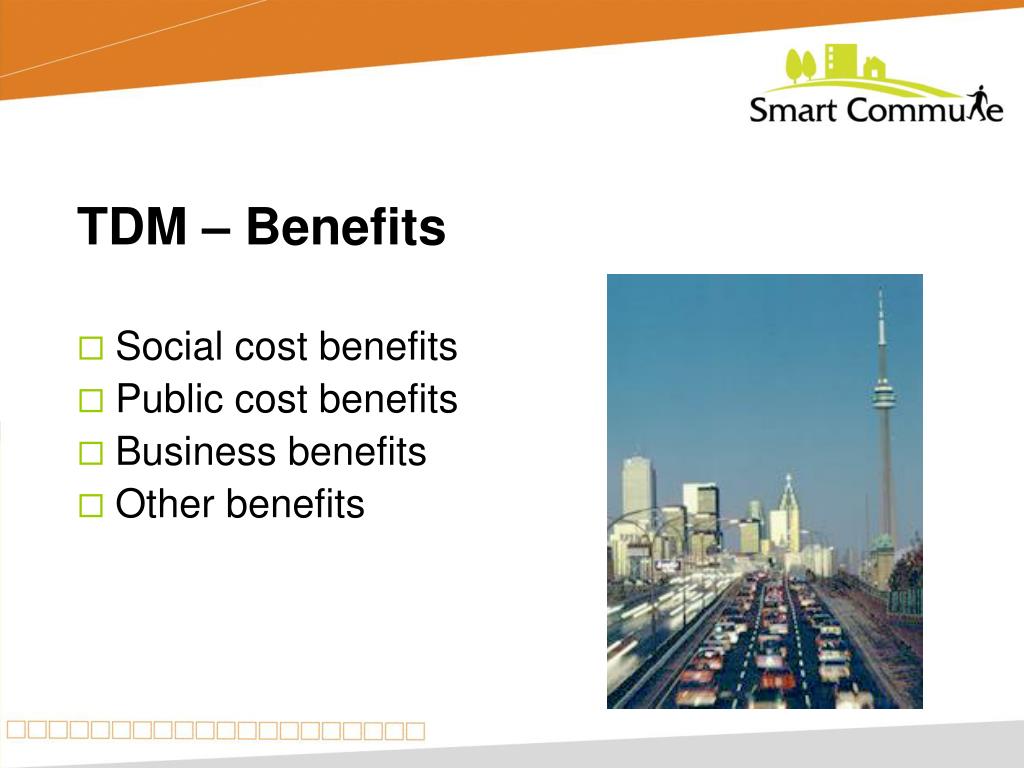 Smart Commute

TDM – Benefits

□ Social cost benefits
□ Public cost benefits
□ Business benefits
□ Other benefits